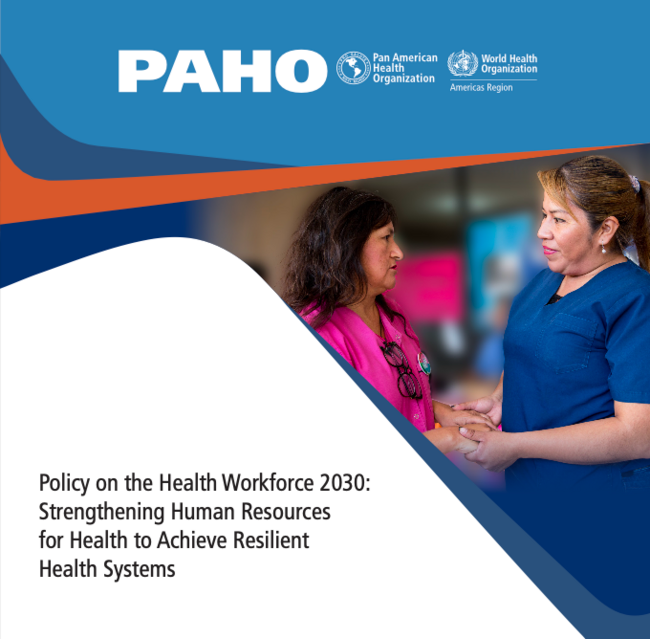 PAHO Pan American Health Organization World Health Organization Americas Region

Policy on the Health Workforce 2030: Strengthening Human Resources for Health to Achieve Resilient Health Systems